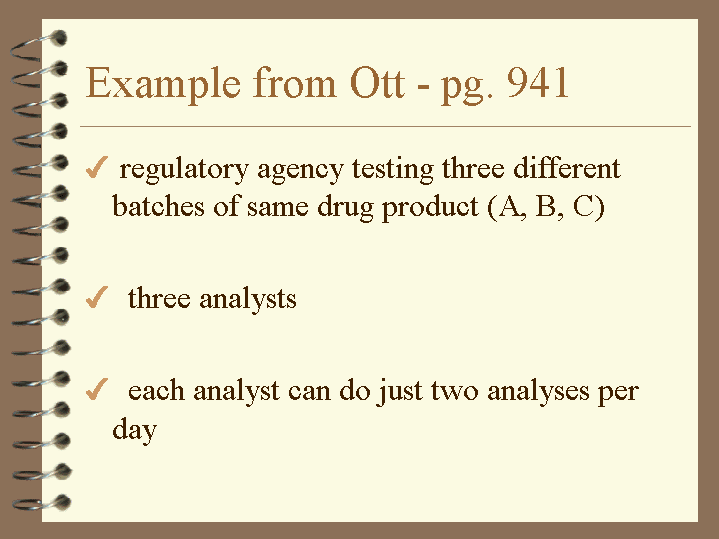 Example from Ott - pg. 941

✓ regulatory agency testing three different batches of same drug product (A, B, C)

✓ three analysts

✓ each analyst can do just two analyses per day